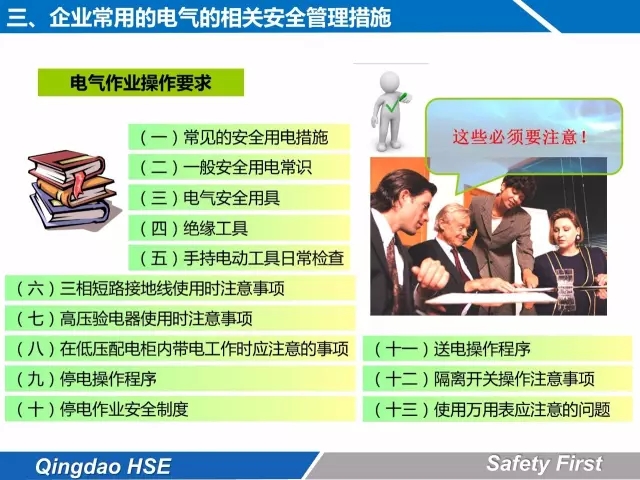 三、企业常用的电气的相关安全管理措施

电气作业操作要求

这些必须要注意！

（一）常见的安全用电措施

（二）一般安全用电常识

（三）电气安全用具

（四）绝缘工具

（五）手持电动工具日常检查

（六）三相短路接地线使用时注意事项

（七）高压验电器使用时注意事项

（八）在低压配电柜内带电工作时应注意的事项

（九）停电操作程序

（十）停电作业安全制度

（十一）送电操作程序

（十二）隔离开关操作注意事项

（十三）使用万用表应注意的问题

Qingdao HSE

Safety First